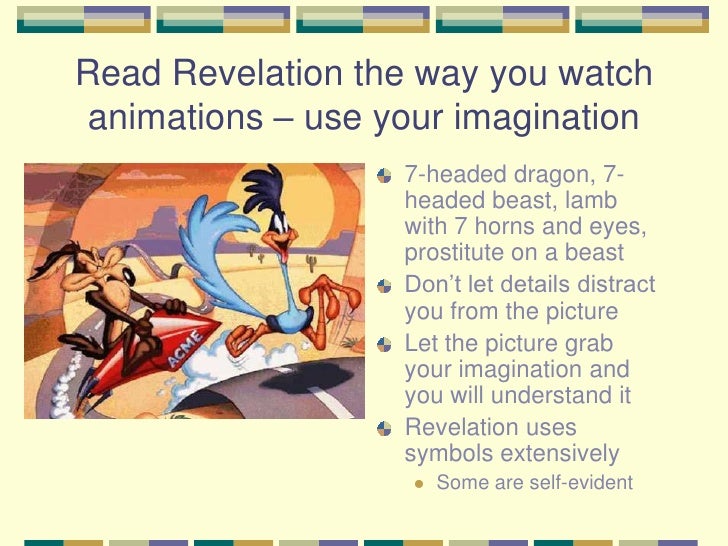 Read Revelation the way you watch animations – use your imagination

ACME

7-headed dragon, 7-headed beast, lamb with 7 horns and eyes, prostitute on a beast

Don't let details distract you from the picture

Let the picture grab your imagination and you will understand it

Revelation uses symbols extensively

Some are self-evident